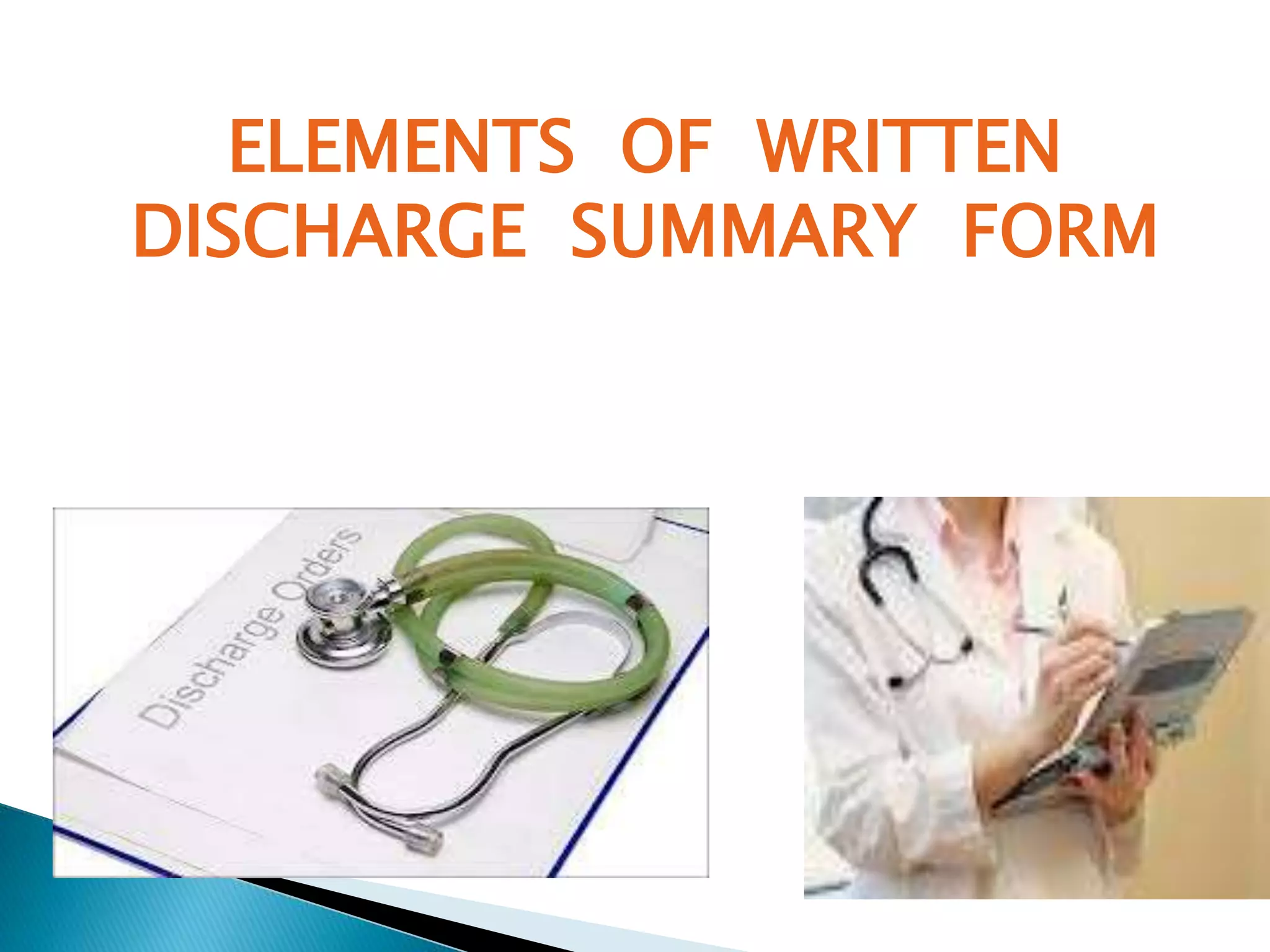 ELEMENTS OF WRITTEN DISCHARGE SUMMARY FORM

Discharge Orders